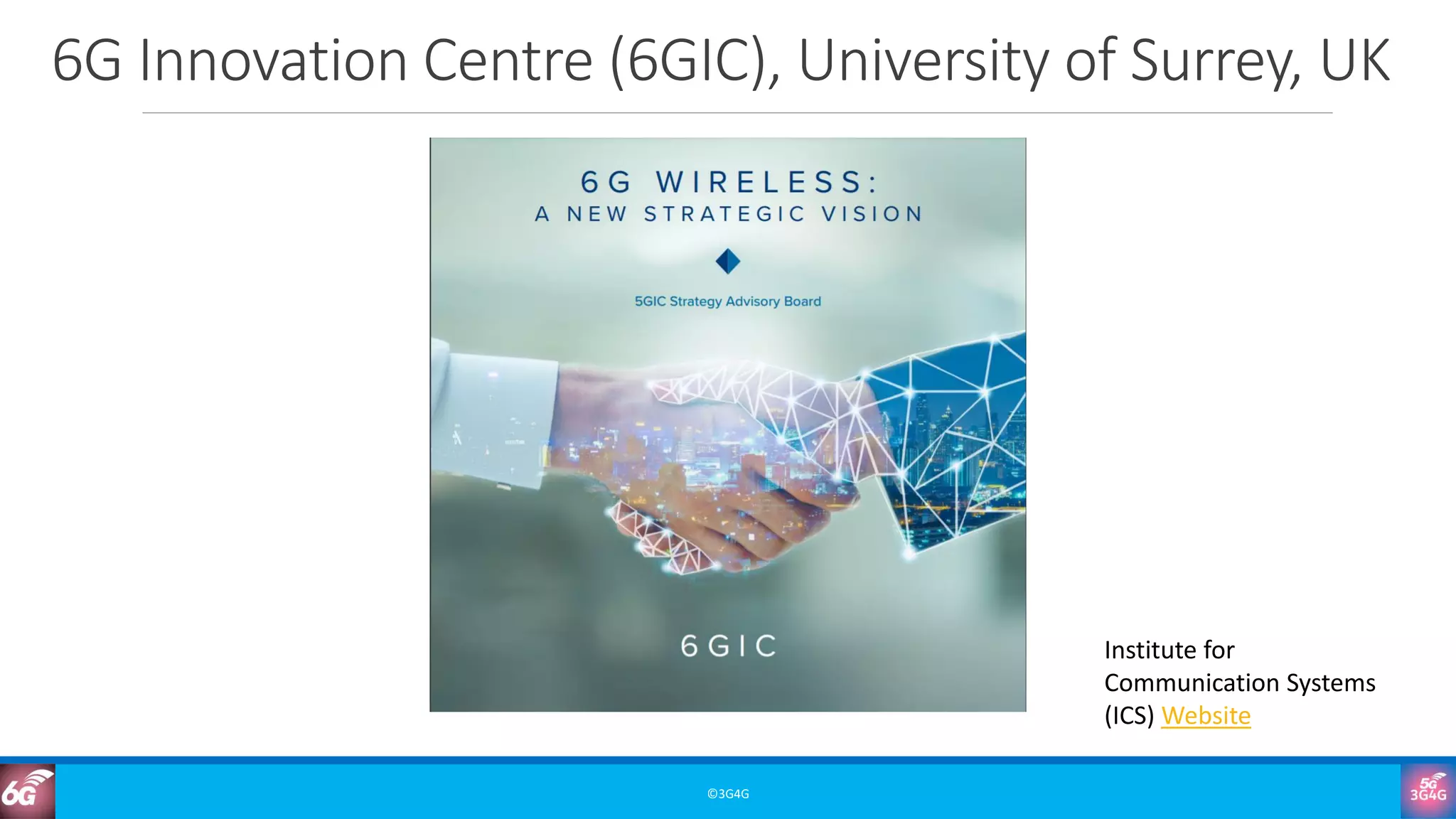 6G Innovation Centre (6GIC), University of Surrey, UK

6G WIRELESS:
A NEW STRATEGIC VISION

5GIC Strategy Advisory Board

6GIC

Institute for Communication Systems (ICS) Website

6G

©3G4G

5G
3G4G